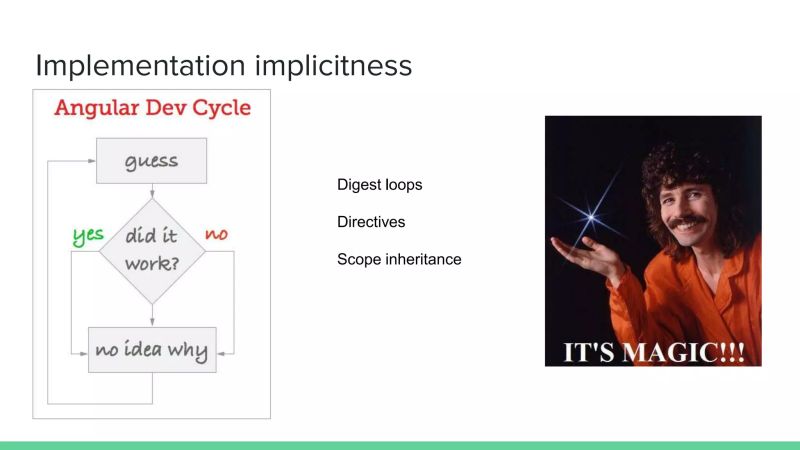 Implementation implicitness

Angular Dev Cycle

guess

yes

did it work?

no

no idea why

Digest loops

Directives

Scope inheritance

IT'S MAGIC!!!